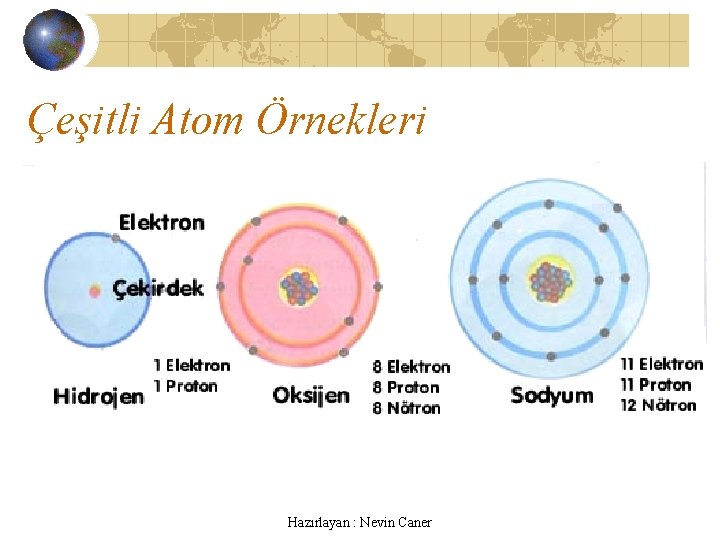 Çeşitli Atom Örnekleri

Elektron

Çekirdek

Hidrojen

1 Elektron
1 Proton

Oksijen

8 Elektron
8 Proton
8 Nötron

Sodyum

11 Elektron
11 Proton
12 Nötron

Hazırlayan : Nevin Caner